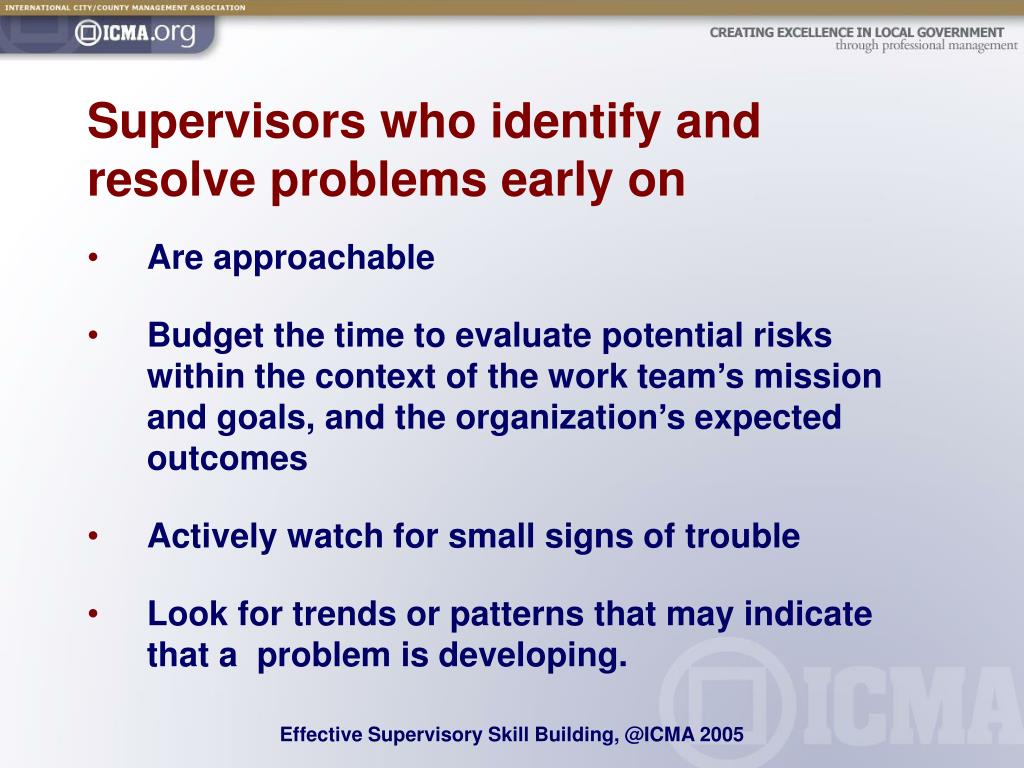 INTERNATIONAL CITY/COUNTY MANAGEMENT ASSOCIATION

ICMA.org

CREATING EXCELLENCE IN LOCAL GOVERNMENT
through professional management

Supervisors who identify and resolve problems early on

• Are approachable

• Budget the time to evaluate potential risks within the context of the work team's mission and goals, and the organization's expected outcomes

• Actively watch for small signs of trouble

• Look for trends or patterns that may indicate that a problem is developing.

ICMA

Effective Supervisory Skill Building, @ICMA 2005